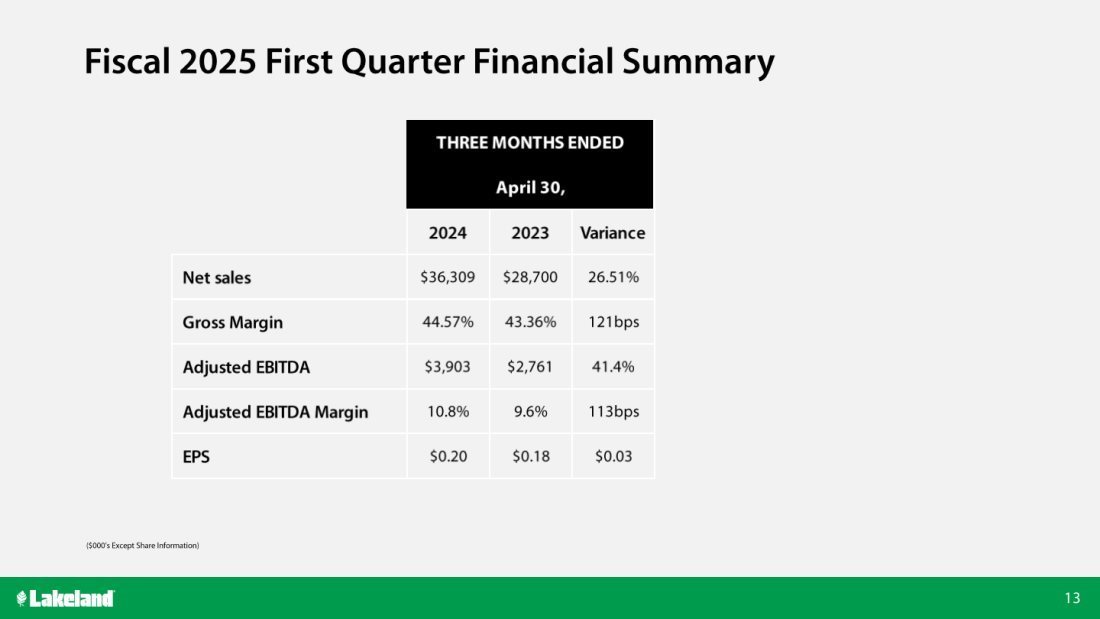 Fiscal 2025 First Quarter Financial Summary

| | THREE MONTHS ENDED April 30, | | |
|---|---|---|---|
| | 2024 | 2023 | Variance |
| Net sales | \$36,309 | \$28,700 | 26.51% |
| Gross Margin | 44.57% | 43.36% | 121bps |
| Adjusted EBITDA | \$3,903 | \$2,761 | 41.4% |
| Adjusted EBITDA Margin | 10.8% | 9.6% | 113bps |
| EPS | \$0.20 | \$0.18 | \$0.03 |

(\$000's Except Share Information)

Lakeland

13